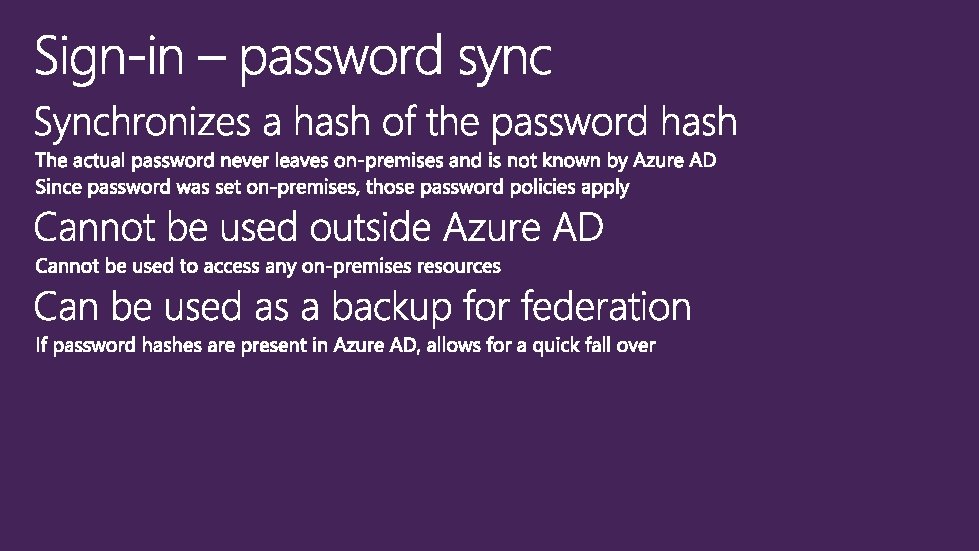 Sign-in – password sync

Synchronizes a hash of the password hash

The actual password never leaves on-premises and is not known by Azure AD

Since password was set on-premises, those password policies apply

Cannot be used outside Azure AD

Cannot be used to access any on-premises resources

Can be used as a backup for federation

If password hashes are present in Azure AD, allows for a quick fall over